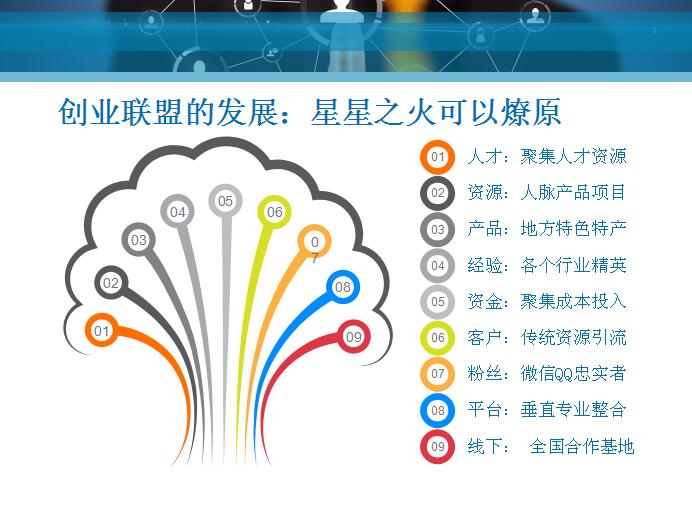 创业联盟的发展：星星之火可以燎原

01 02 03 04 05 06 0 7 08 09

01 人才：聚集人才资源
02 资源：人脉产品项目
03 产品：地方特色特产
04 经验：各个行业精英
05 资金：聚集成本投入
06 客户：传统资源引流
07 粉丝：微信QQ忠实者
08 平台：垂直专业整合
09 线下： 全国合作基地